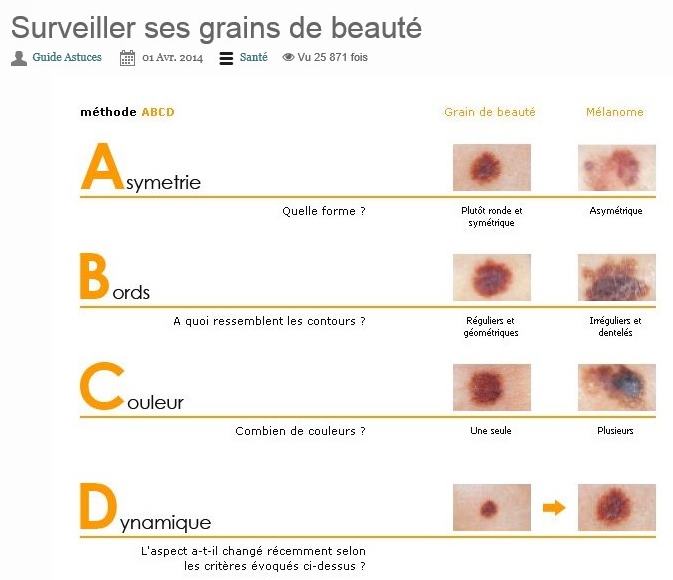 Surveiller ses grains de beauté

Guide Astuces 01 Avr. 2014 Santé Vu 25 871 fois

méthode ABCD

Grain de beauté

Mélanome

Asymetrie

Quelle forme ?

Plutôt ronde et symétrique

Asymétrique

Bords

A quoi ressemblent les contours ?

Réguliers et géométriques

Irréguliers et dentelés

Couleur

Combien de couleurs ?

Une seule

Plusieurs

Dynamique

L'aspect a-t-il changé récemment selon les critères évoqués ci-dessus ?